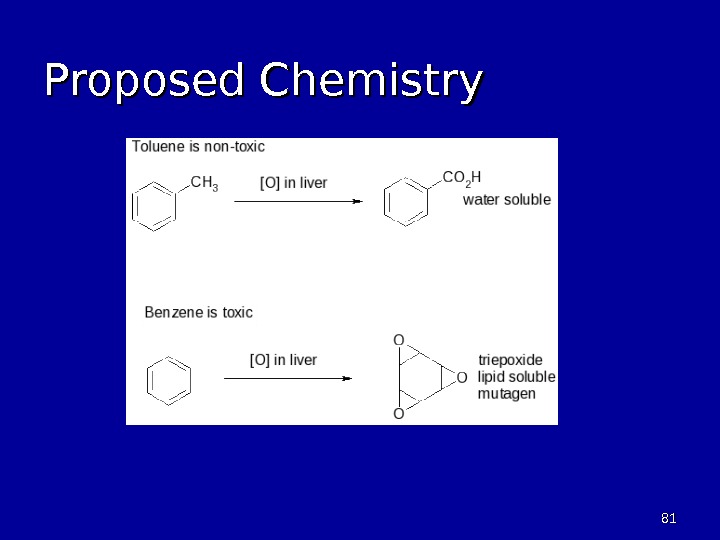 Proposed Chemistry

Toluene is non-toxic

$CH_3$

[O] in liver

$CO_2H$

water soluble

Benzene is toxic

[O] in liver

O

O

O

triepoxide
lipid soluble
mutagen

81